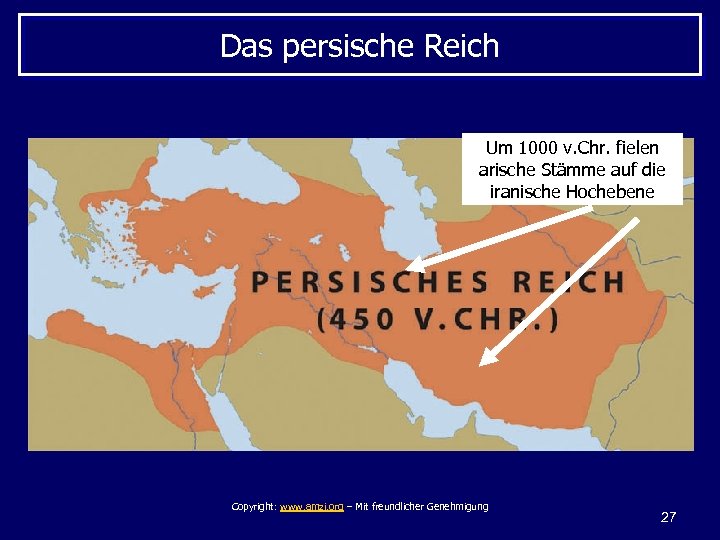 Das persische Reich

Um 1000 v.Chr. fielen arische Stämme auf die iranische Hochebene

PERSISCHES REICH
(450 V.CHR.)

Copyright: www.amzi.org – Mit freundlicher Genehmigung

27